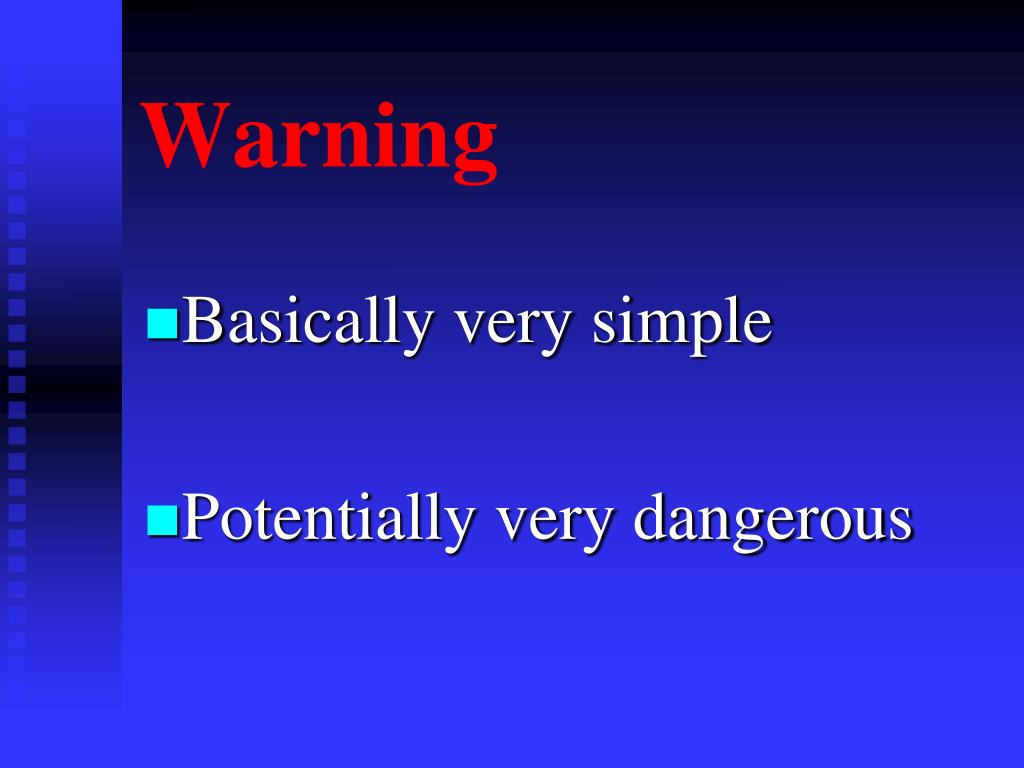 Warning

Basically very simple

Potentially very dangerous